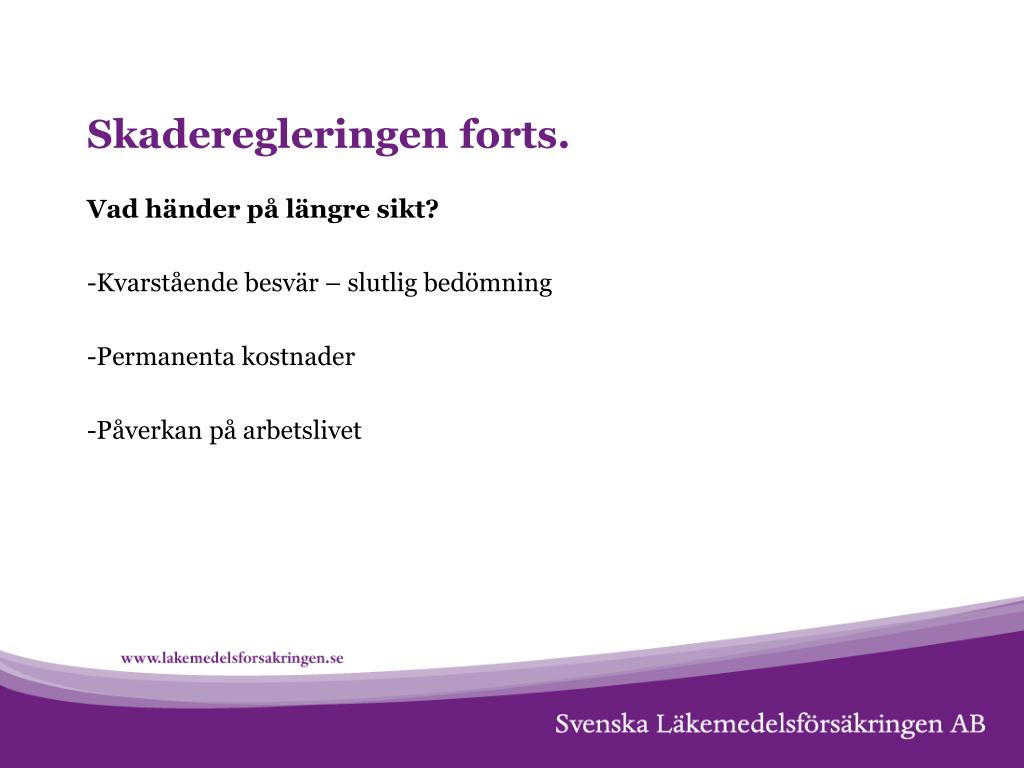 Skaderegleringen forts.

Vad händer på längre sikt?

-Kvarstående besvär – slutlig bedömning

-Permanenta kostnader

-Påverkan på arbetslivet

www.lakemedelsforsakringen.se

Svenska Läkemedelsförsäkringen AB